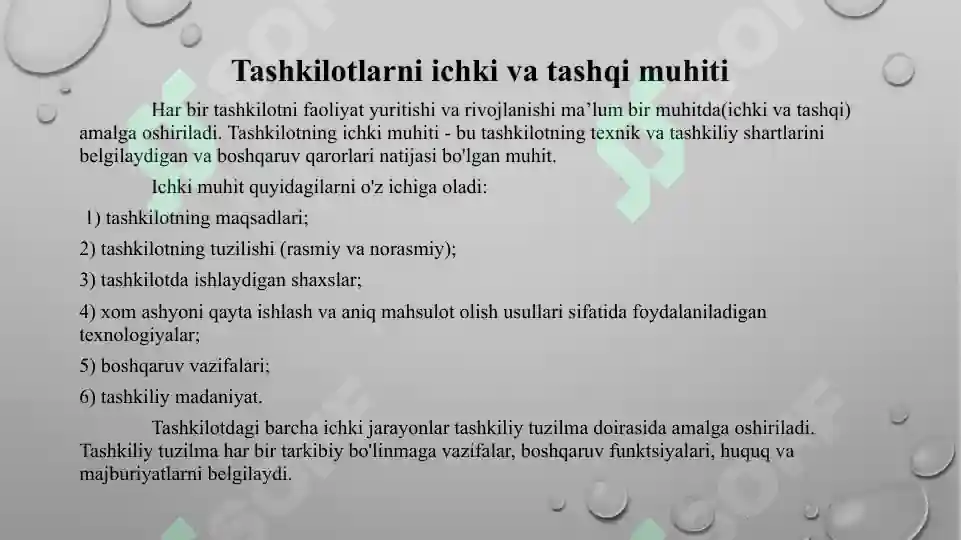 Tashkilotlarni ichki va tashqi muhiti

Har bir tashkilotni faoliyat yuritishi va rivojlanishi ma'lum bir muhitda(ichki va tashqi) amalga oshiriladi. Tashkilotning ichki muhiti - bu tashkilotning texnik va tashkiliy shartlarini belgilaydigan va boshqaruv qarorlari natijasi bo'lgan muhit.

Ichki muhit quyidagilarni o'z ichiga oladi:

1) tashkilotning maqsadlari;

2) tashkilotning tuzilishi (rasmiy va norasmiy);

3) tashkilotda ishlaydigan shaxslar;

4) xom ashyoni qayta ishlash va aniq mahsulot olish usullari sifatida foydalaniladigan texnologiyalar;

5) boshqaruv vazifalari;

6) tashkiliy madaniyat.

Tashkilotdagi barcha ichki jarayonlar tashkiliy tuzilma doirasida amalga oshiriladi. Tashkiliy tuzilma har bir tarkibiy bo'linmaga vazifalar, boshqaruv funktsiyalari, huquq va majburiyatlarni belgilaydi.